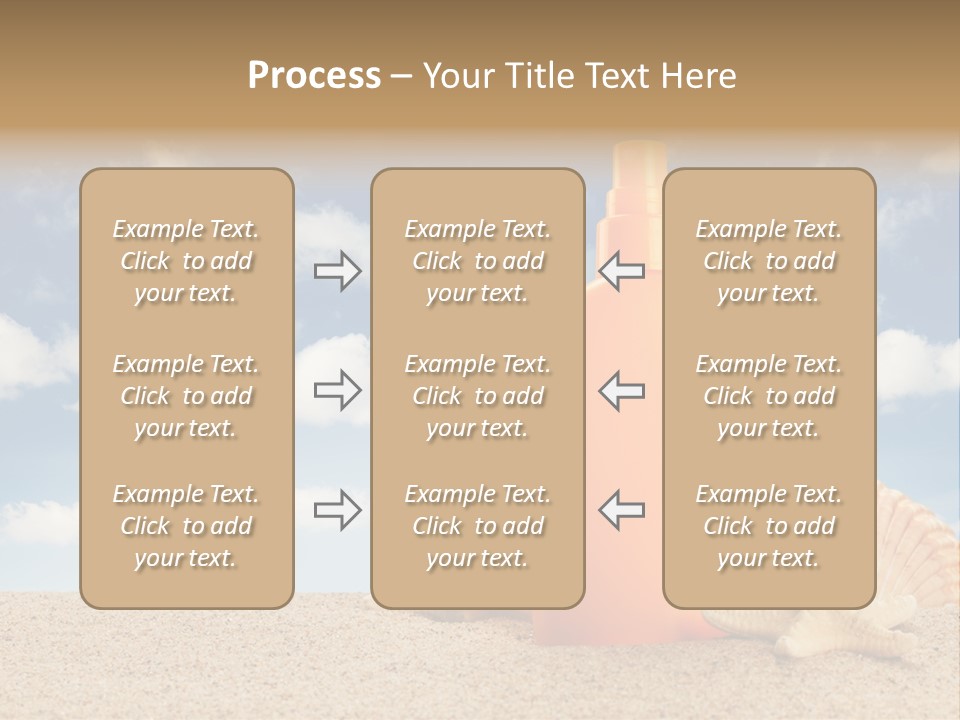 Process – Your Title Text Here

Example Text. Click to add your text.

Example Text. Click to add your text.

Example Text. Click to add your text.

Example Text. Click to add your text.

Example Text. Click to add your text.

Example Text. Click to add your text.

Example Text. Click to add your text.

Example Text. Click to add your text.

Example Text. Click to add your text.